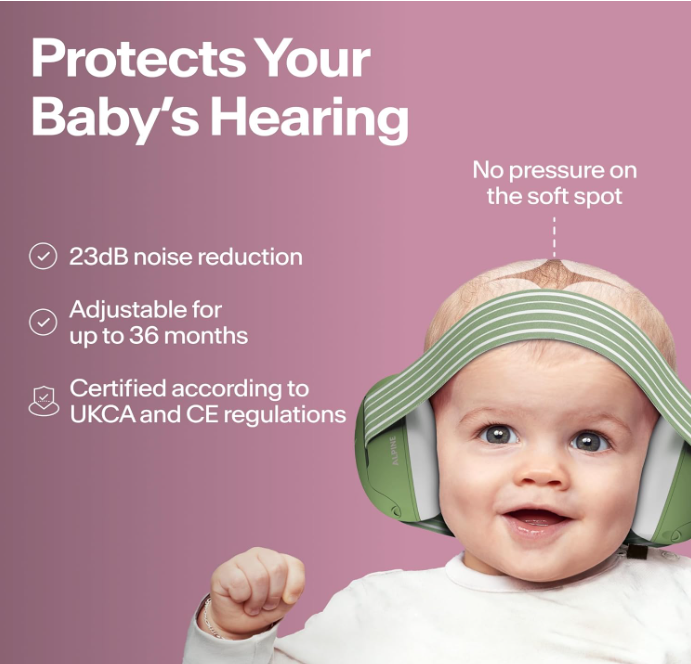 Protects Your Baby's Hearing

No pressure on the soft spot

23dB noise reduction

Adjustable for up to 36 months

Certified according to UKCA and CE regulations

ALPINE